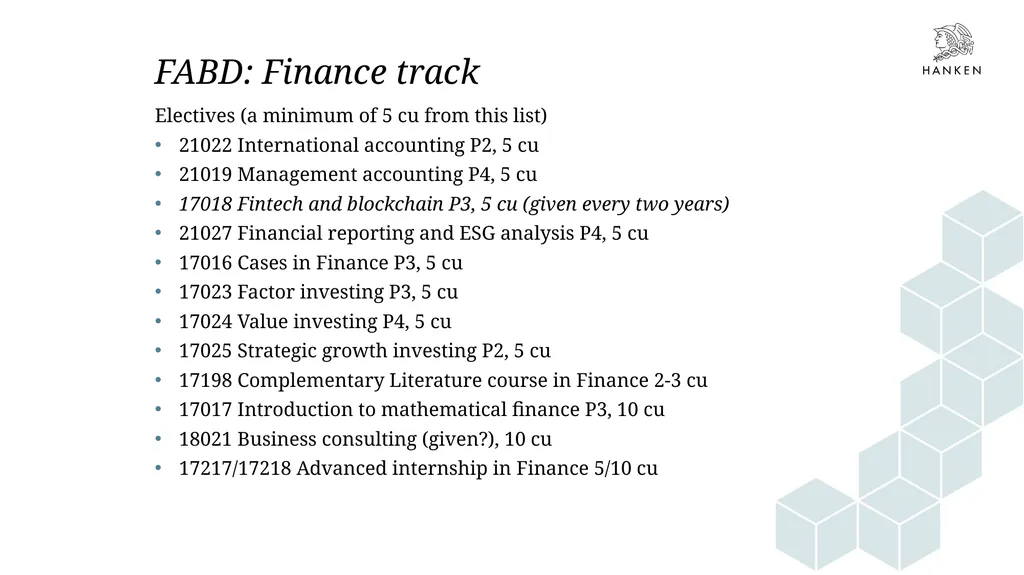 FABD: Finance track

HANKEN

Electives (a minimum of 5 cu from this list)

• 21022 International accounting P2, 5 cu
• 21019 Management accounting P4, 5 cu
• 17018 Fintech and blockchain P3, 5 cu (given every two years)
• 21027 Financial reporting and ESG analysis P4, 5 cu
• 17016 Cases in Finance P3, 5 cu
• 17023 Factor investing P3, 5 cu
• 17024 Value investing P4, 5 cu
• 17025 Strategic growth investing P2, 5 cu
• 17198 Complementary Literature course in Finance 2-3 cu
• 17017 Introduction to mathematical finance P3, 10 cu
• 18021 Business consulting (given?), 10 cu
• 17217/17218 Advanced internship in Finance 5/10 cu